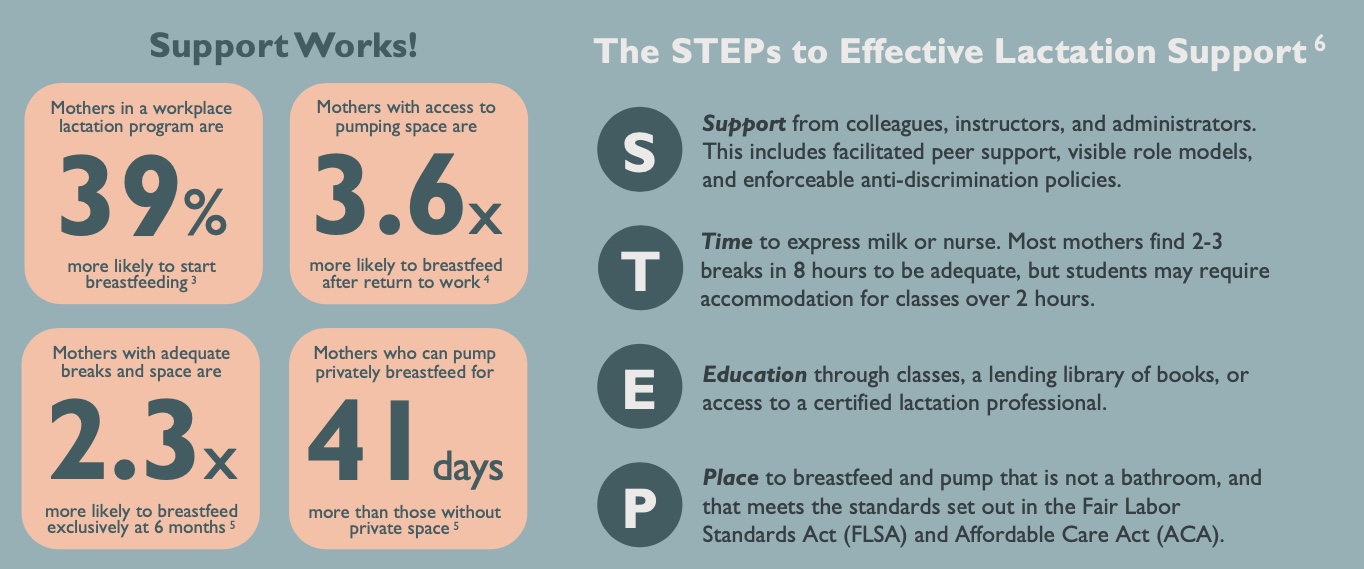 Support Works!

Mothers in a workplace lactation program are

39%

more likely to start breastfeeding $^3$

Mothers with access to pumping space are

3.6x

more likely to breastfeed after return to work $^4$

Mothers with adequate breaks and space are

2.3x

more likely to breastfeed exclusively at 6 months $^5$

Mothers who can pump privately breastfeed for

41 days

more than those without private space $^5$

The STEPs to Effective Lactation Support $^6$

S

Support from colleagues, instructors, and administrators. This includes facilitated peer support, visible role models, and enforceable anti-discrimination policies.

T

Time to express milk or nurse. Most mothers find 2-3 breaks in 8 hours to be adequate, but students may require accommodation for classes over 2 hours.

E

Education through classes, a lending library of books, or access to a certified lactation professional.

P

Place to breastfeed and pump that is not a bathroom, and that meets the standards set out in the Fair Labor Standards Act (FLSA) and Affordable Care Act (ACA).